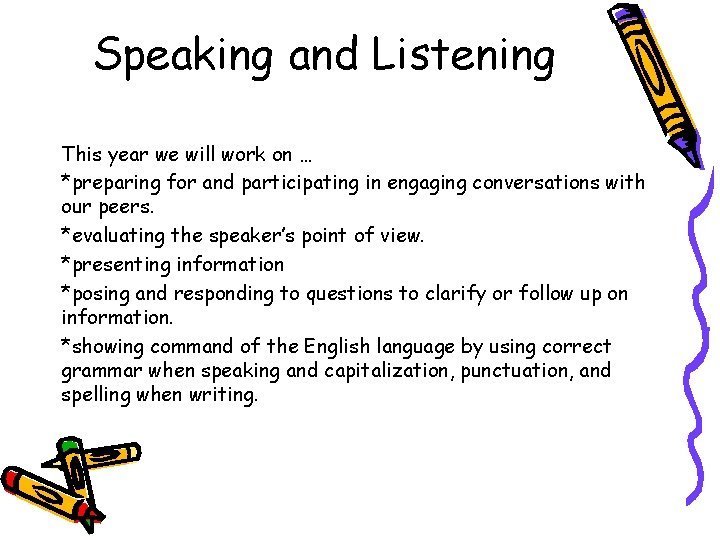 Speaking and Listening

This year we will work on …

*preparing for and participating in engaging conversations with our peers.

*evaluating the speaker's point of view.

*presenting information

*posing and responding to questions to clarify or follow up on information.

*showing command of the English language by using correct grammar when speaking and capitalization, punctuation, and spelling when writing.